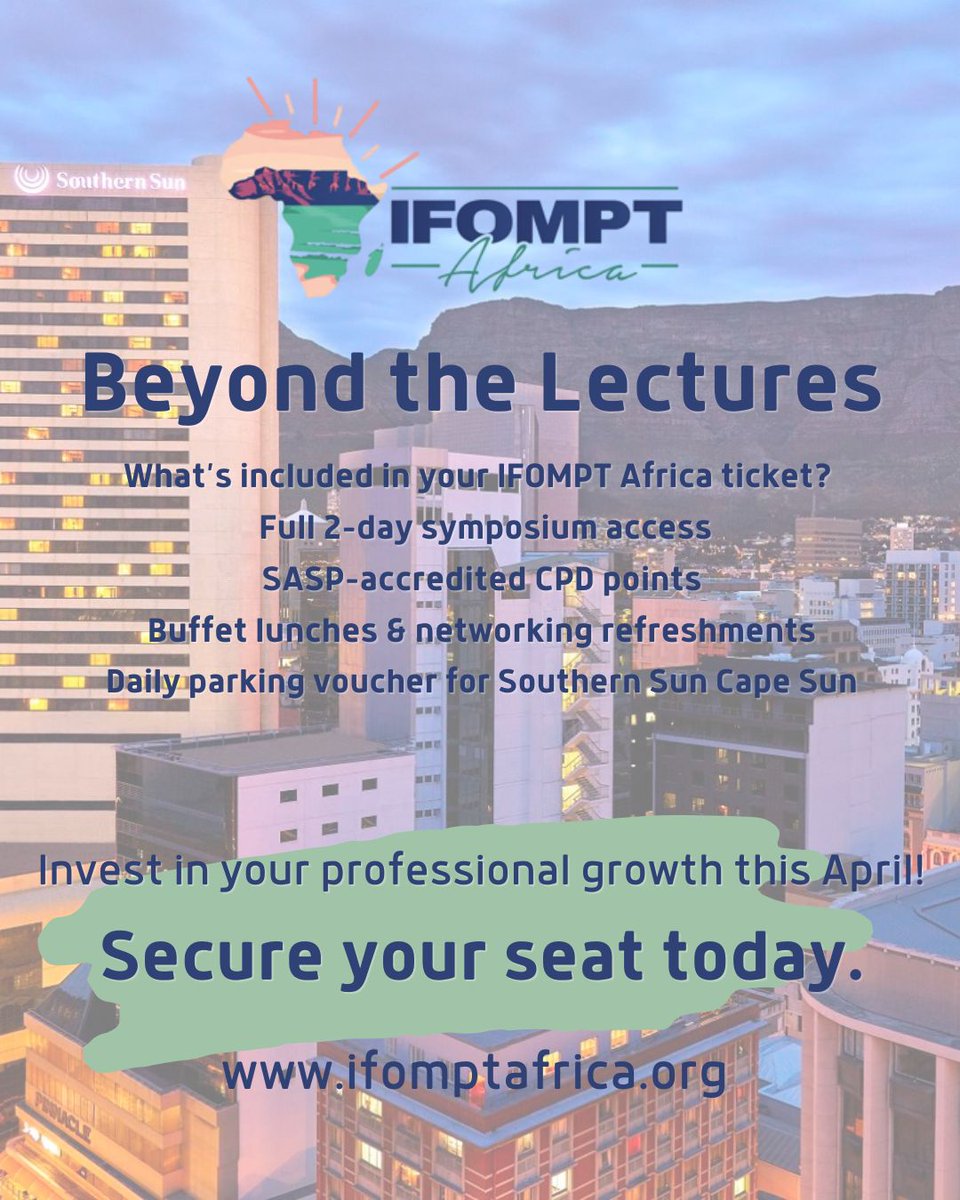 Southern Sun

IFOMPT Africa

Beyond the Lectures

What's included in your IFOMPT Africa ticket?
Full 2-day symposium access
SASP-accredited CPD points
Buffet lunches & networking refreshments
Daily parking voucher for Southern Sun Cape Sun

Invest in your professional growth this April!

Secure your seat today.

www.ifomptafrica.org

PINNACLE